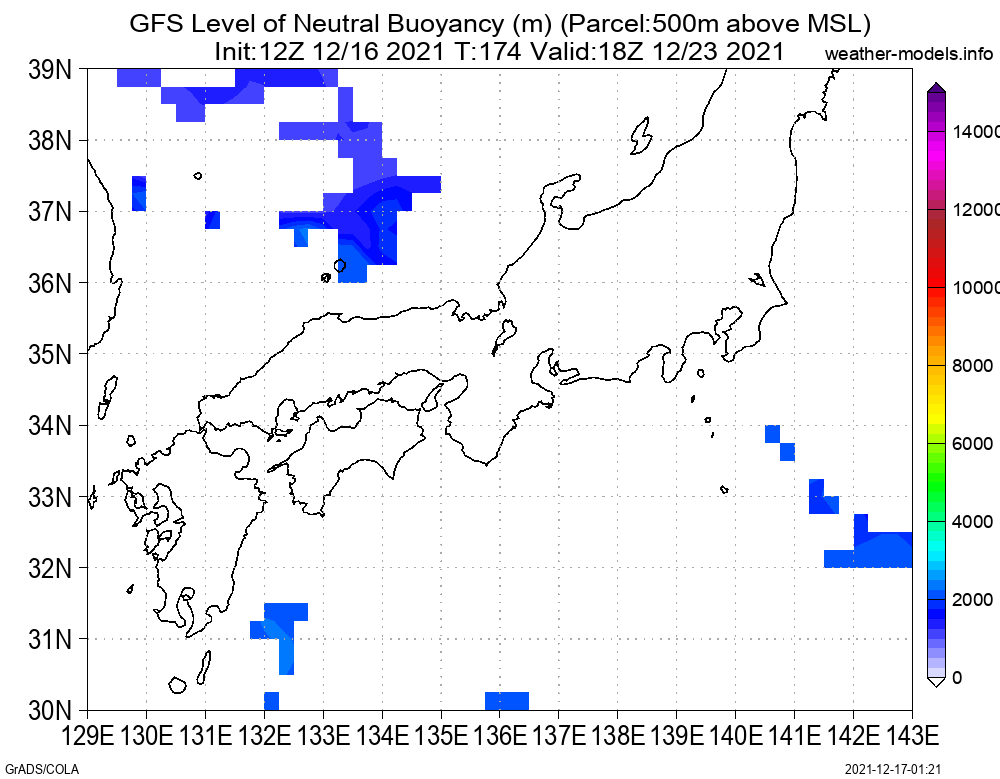 GFS Level of Neutral Buoyancy (m) (Parcel:500m above MSL)
Init:12Z 12/16 2021 T:174 Valid:18Z 12/23 2021

weather-models.info

39N
38N
37N
36N
35N
34N
33N
32N
31N
30N

129E 130E 131E 132E 133E 134E 135E 136E 137E 138E 139E 140E 141E 142E 143E

14000
12000
10000
8000
6000
4000
2000
0

GrADS/COLA

2021-12-17-01:21